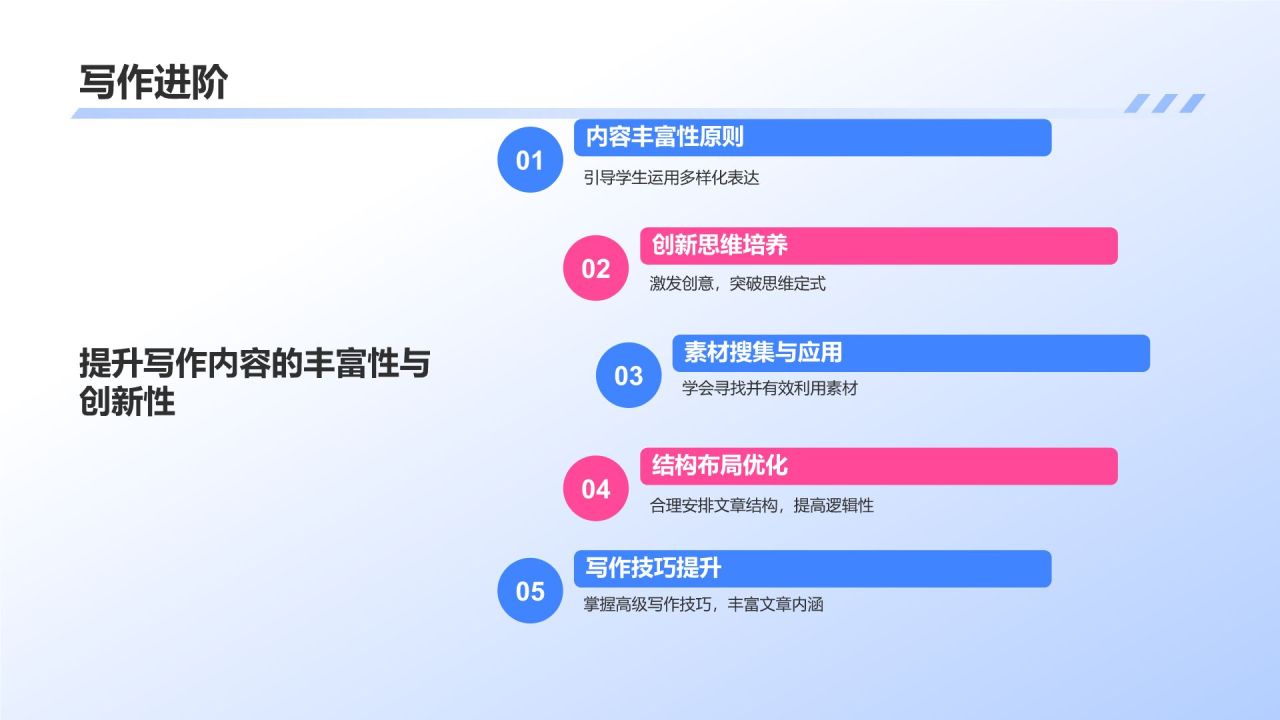 写作进阶

提升写作内容的丰富性与创新性

01
内容丰富性原则
引导学生运用多样化表达

02
创新思维培养
激发创意，突破思维定式

03
素材搜集与应用
学会寻找并有效利用素材

04
结构布局优化
合理安排文章结构，提高逻辑性

05
写作技巧提升
掌握高级写作技巧，丰富文章内涵